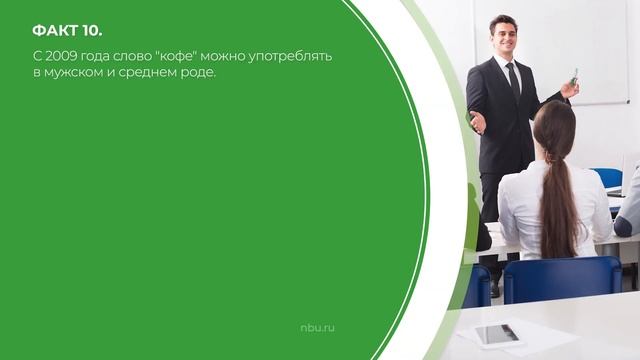 ФАКТ 10.

С 2009 года слово "кофе" можно употреблять в мужском и среднем роде.

nbu.ru